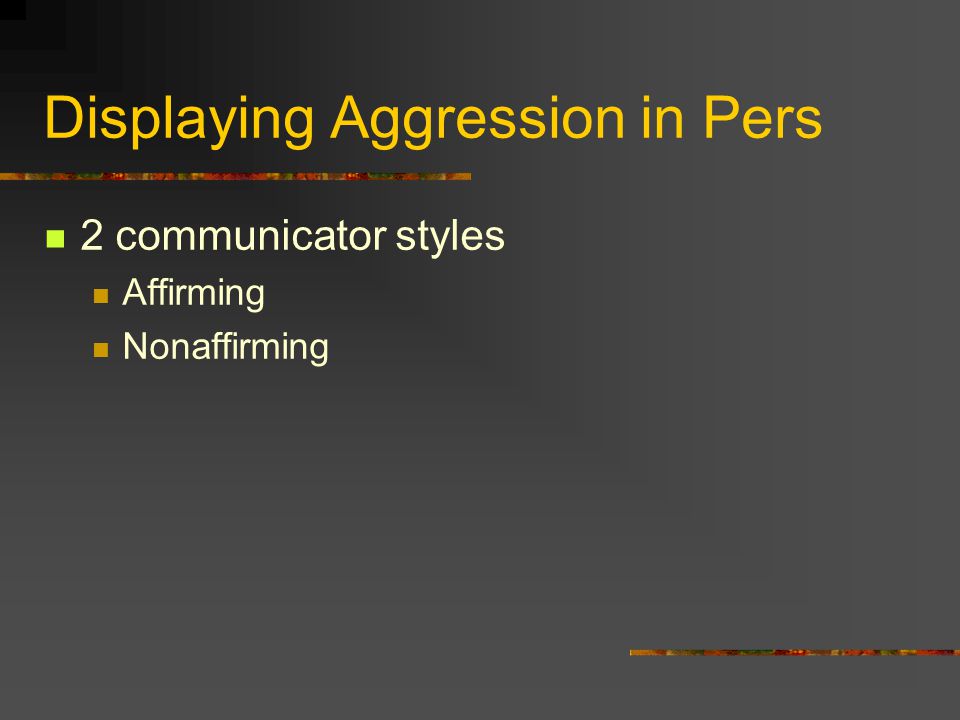 Displaying Aggression in Pers

2 communicator styles

Affirming

Nonaffirming